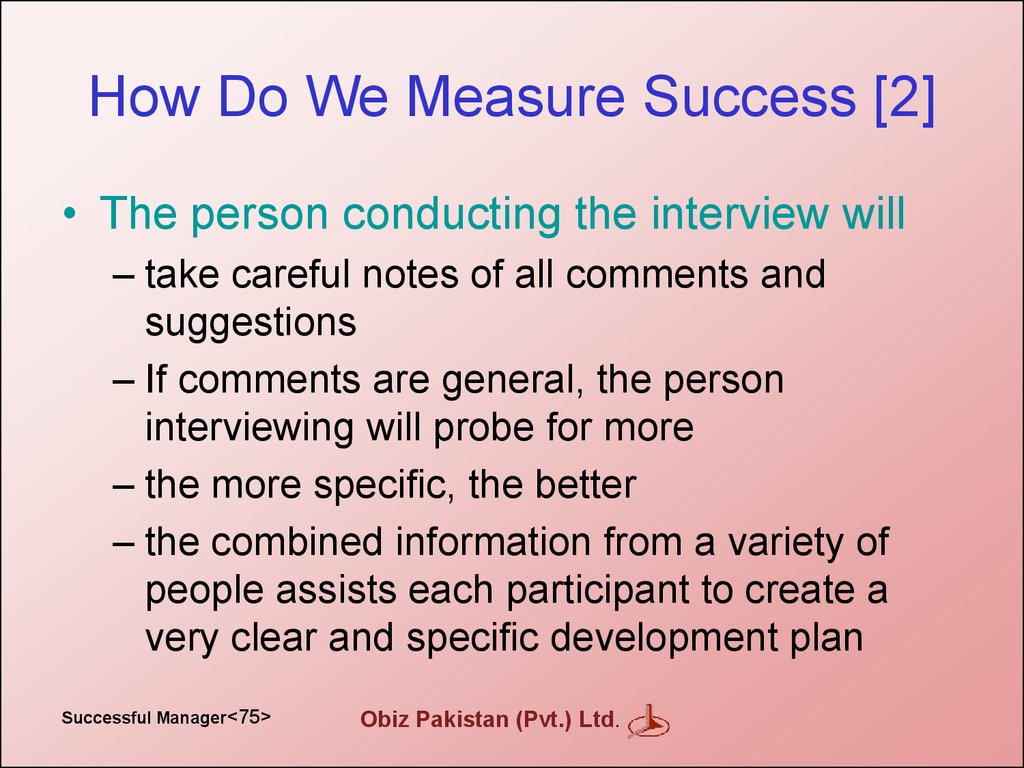 How Do We Measure Success [2]

• The person conducting the interview will
– take careful notes of all comments and suggestions
– If comments are general, the person interviewing will probe for more
– the more specific, the better
– the combined information from a variety of people assists each participant to create a very clear and specific development plan

Successful Manager<75>

Obiz Pakistan (Pvt.) Ltd.